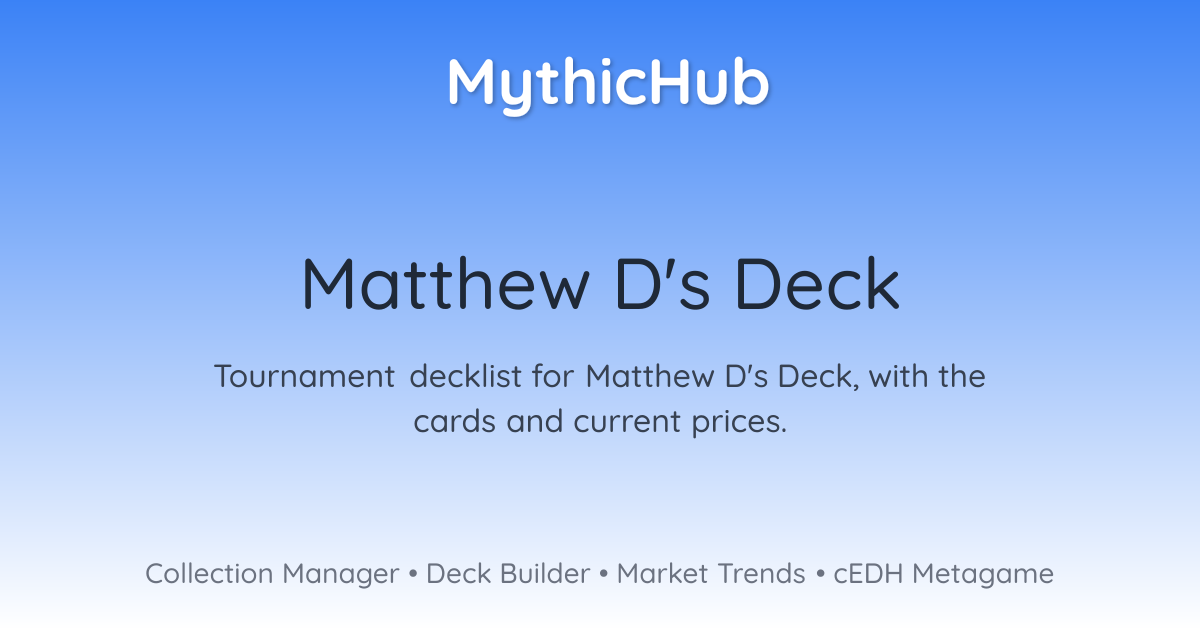 MythicHub

Matthew D's Deck

Tournament decklist for Matthew D's Deck, with the cards and current prices.

Collection Manager • Deck Builder • Market Trends • cEDH Metagame